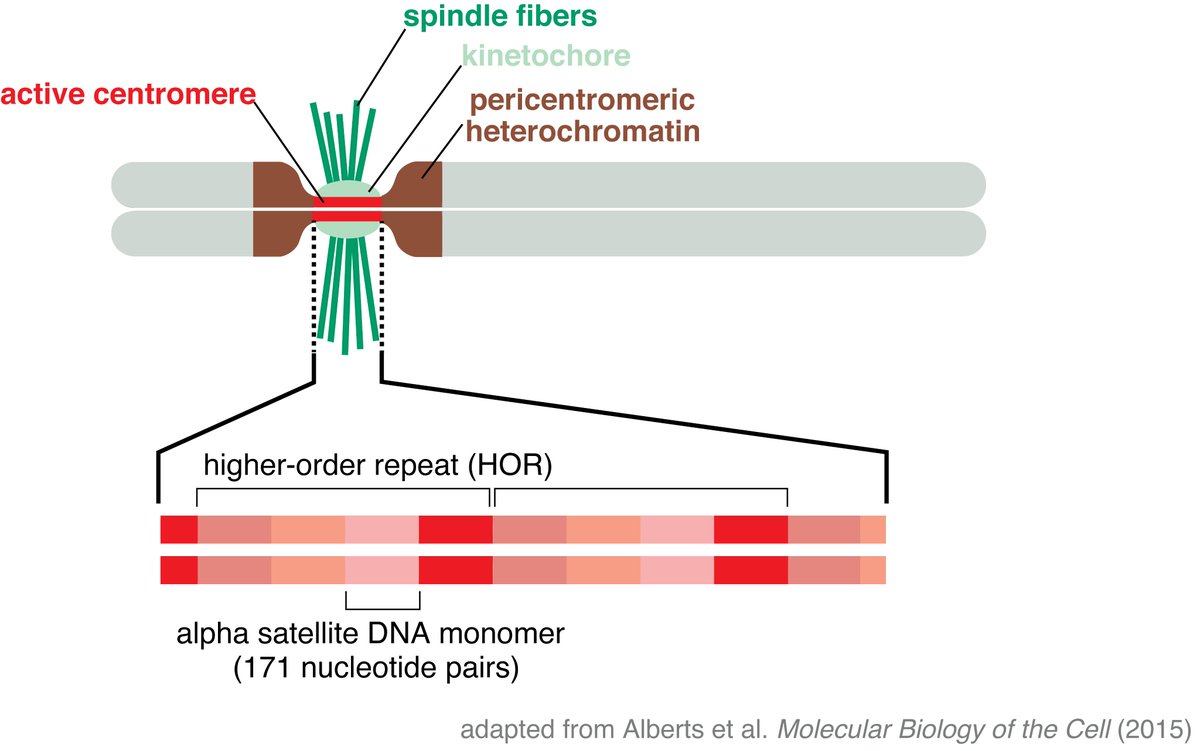 spindle fibers

kinetochore

active centromere

pericentromeric heterochromatin

higher-order repeat (HOR)

alpha satellite DNA monomer (171 nucleotide pairs)

adapted from Alberts et al. Molecular Biology of the Cell (2015)